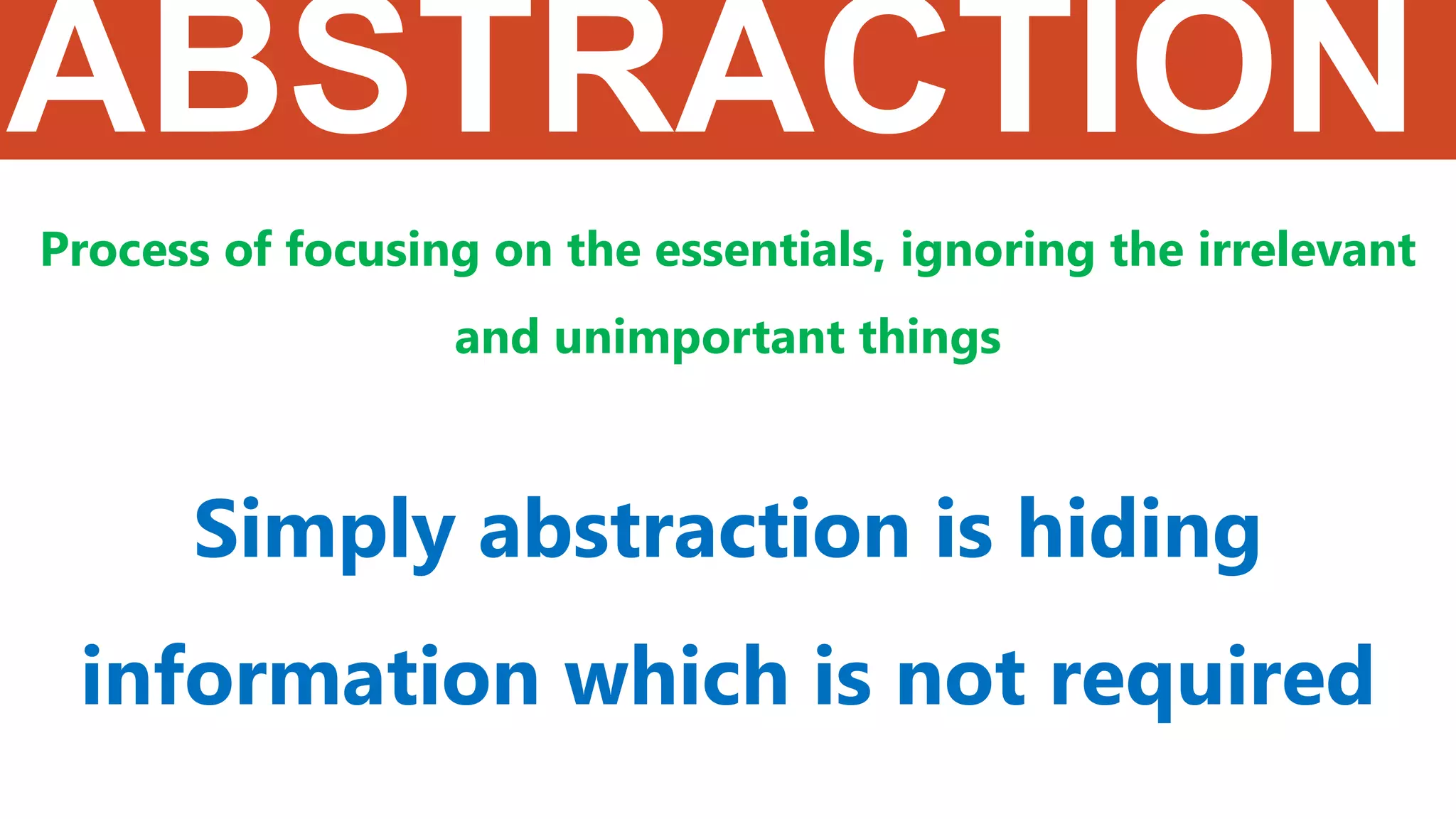 ABSTRACTION

Process of focusing on the essentials, ignoring the irrelevant and unimportant things

Simply abstraction is hiding information which is not required